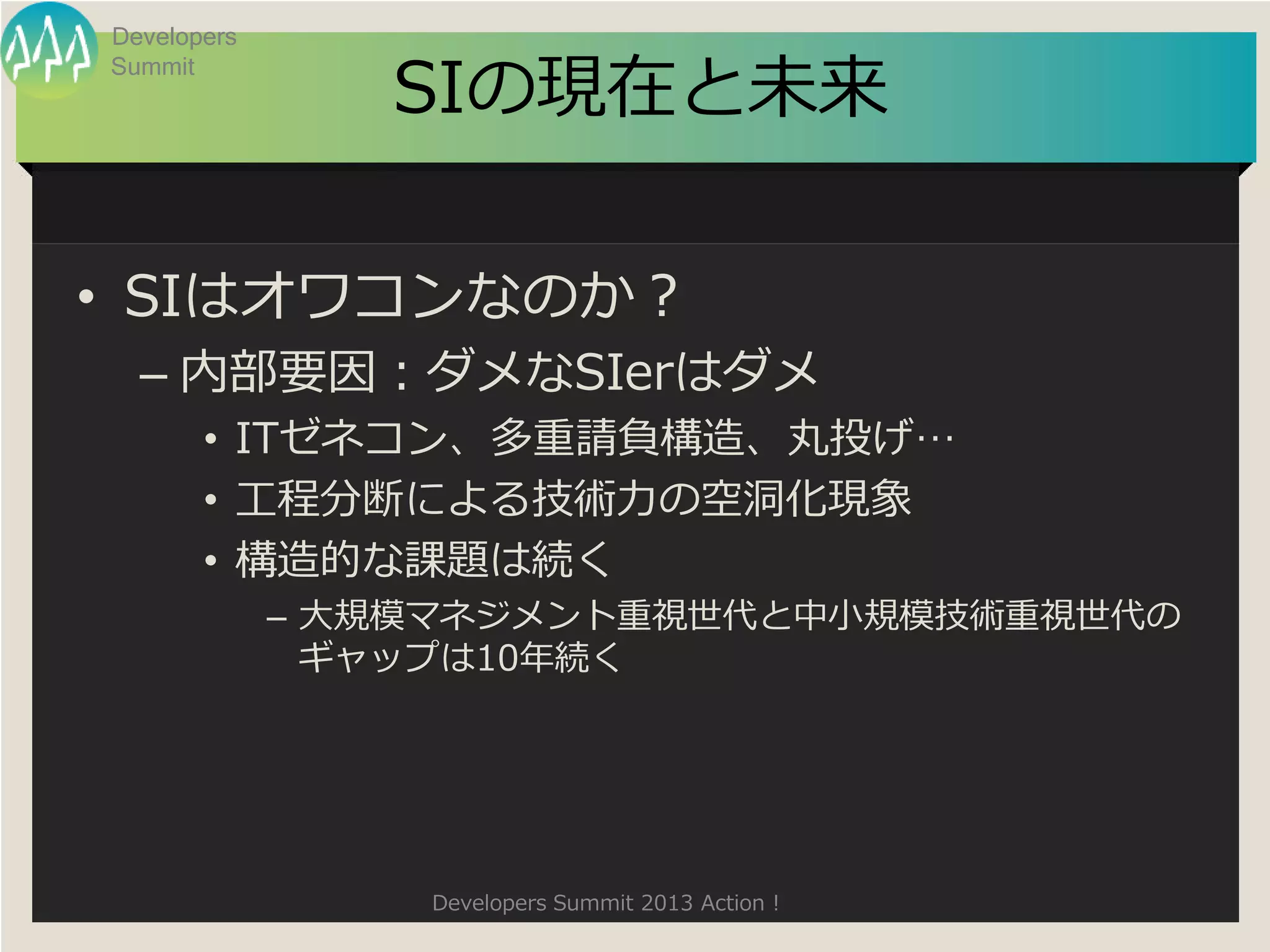 Developers Summit

SIの現在と未来

• SIはオワコンなのか？
– 内部要因：ダメなSIerはダメ
• ITゼネコン、多重請負構造、丸投げ…
• 工程分断による技術力の空洞化現象
• 構造的な課題は続く
– 大規模マネジメント重視世代と中小規模技術重視世代のギャップは10年続く

Developers Summit 2013 Action！